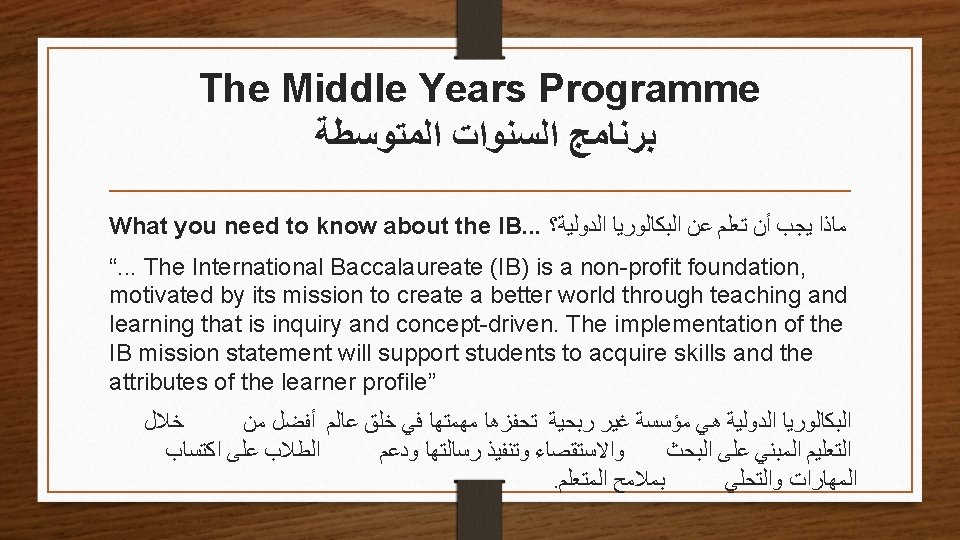 The Middle Years Programme
برنامج السنوات المتوسطة

What you need to know about the IB... ماذا يجب أن تعلم عن البكالوريا الدولية؟

“... The International Baccalaureate (IB) is a non-profit foundation, motivated by its mission to create a better world through teaching and learning that is inquiry and concept-driven. The implementation of the IB mission statement will support students to acquire skills and the attributes of the learner profile”

البكالوريا الدولية هي مؤسسة غير ربحية تحفزها مهمتها في خلق عالم أفضل من خلال التعليم المبني على البحث والاستقصاء وتنفيذ رسالتها ودعم الطلاب على اكتساب المهارات والتحلي بملامح المتعلم.